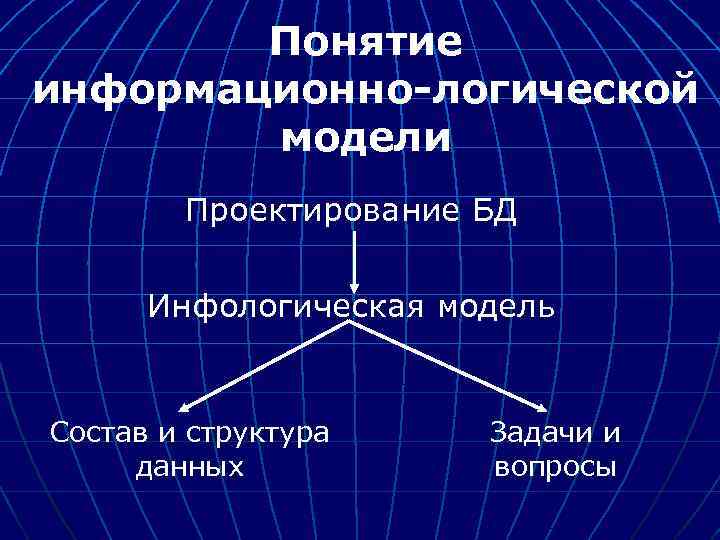 Понятие информационно-логической модели

Проектирование БД

Инфологическая модель

Состав и структура данных

Задачи и вопросы